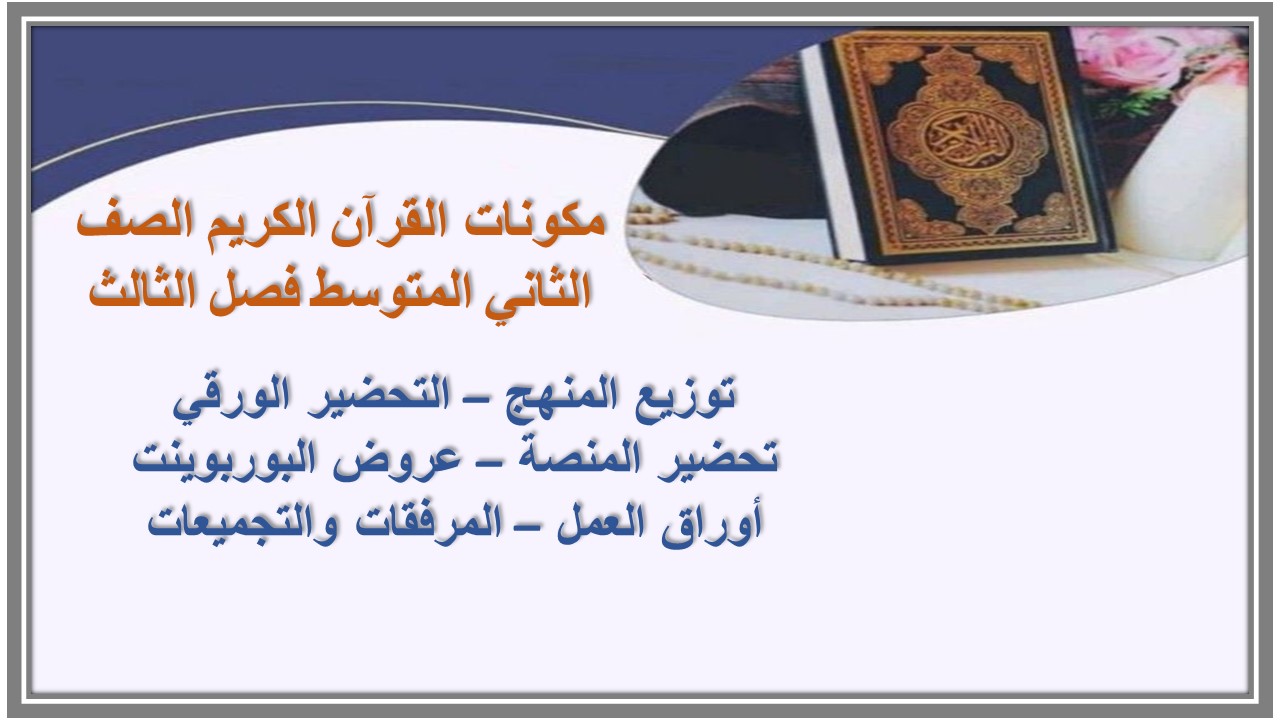 مكونات القرآن الكريم الصف الثاني المتوسط فصل الثالث

توزيع المنهج – التحضير الورقي
تحضير المنصة – عروض البوربوينت
أوراق العمل – المرفقات والتجميعات